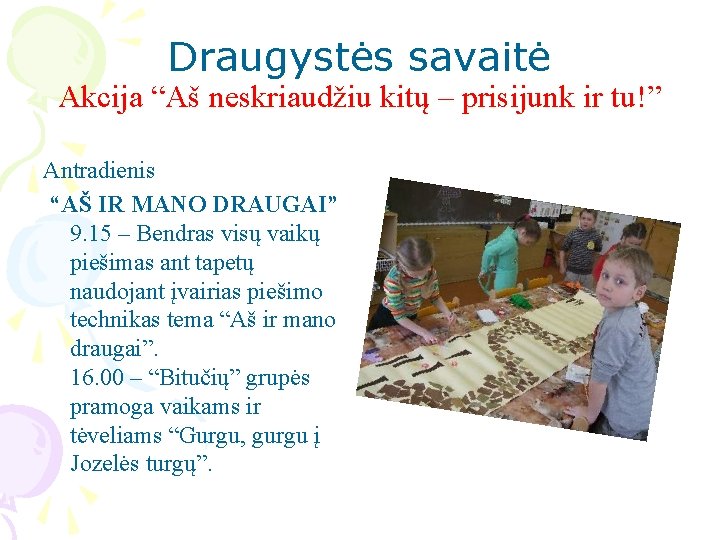 Draugystės savaitė
Akcija “Aš neskriaudžiu kitų – prisijunk ir tu!”

Antradienis
“AŠ IR MANO DRAUGAI”
9.15 – Bendras visų vaikų piešimas ant tapetų naudojant įvairias piešimo technikas tema “Aš ir mano draugai”.
16.00 – “Bitučių” grupės pramoga vaikams ir tėveliams “Gurgu, gurgu į Jozelės turgų”.